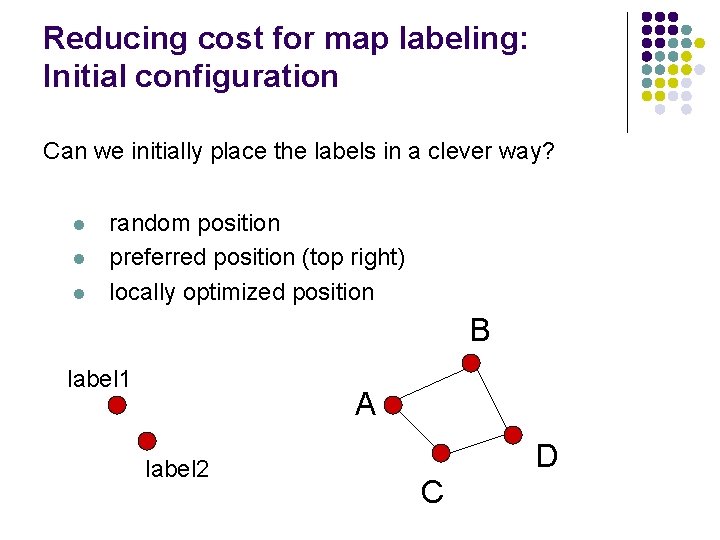 Reducing cost for map labeling: Initial configuration

Can we initially place the labels in a clever way?

- random position
- preferred position (top right)
- locally optimized position

label1

label2

B

A

D

C